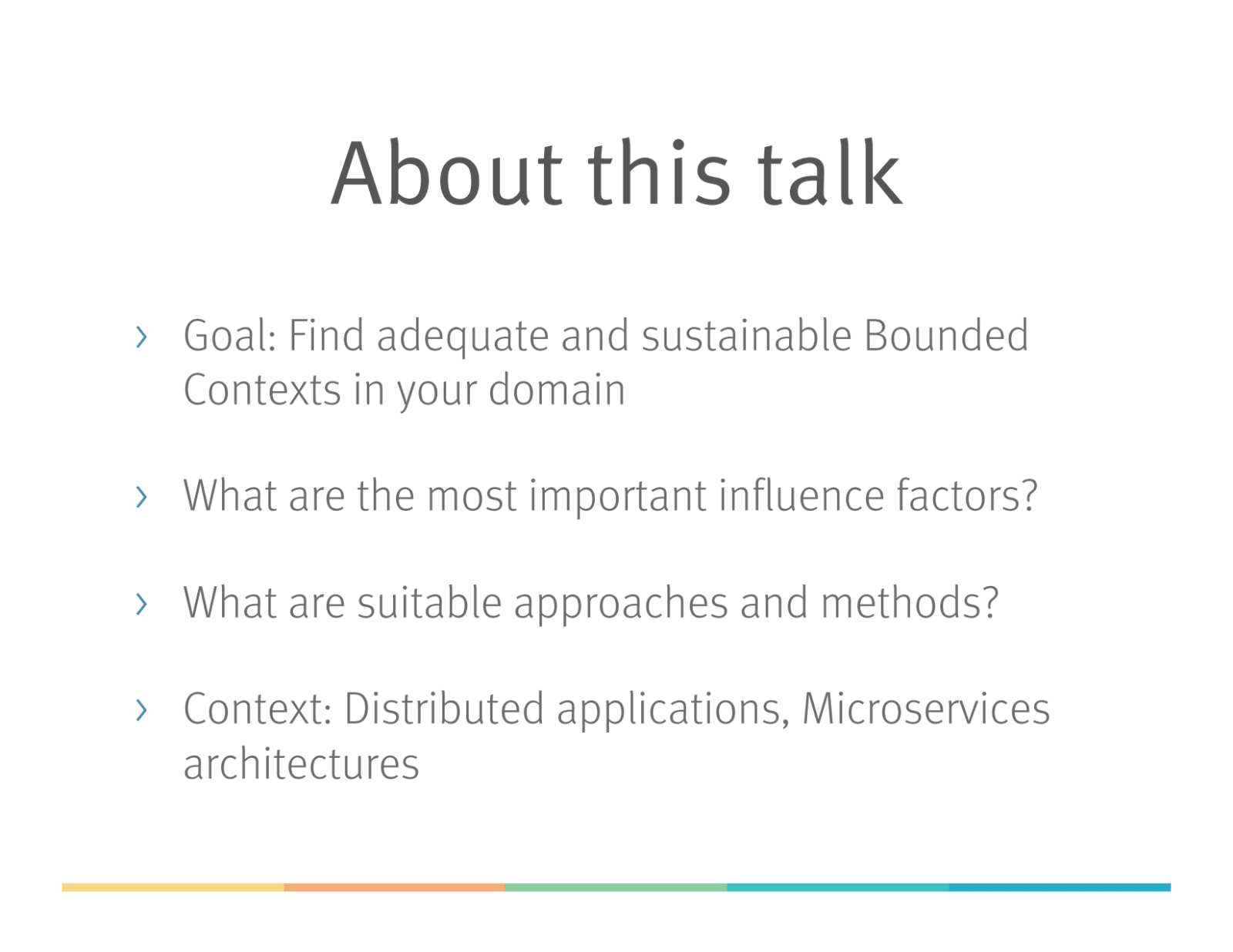 About this talk

› Goal: Find adequate and sustainable Bounded Contexts in your domain

› What are the most important influence factors?

› What are suitable approaches and methods?

› Context: Distributed applications, Microservices architectures